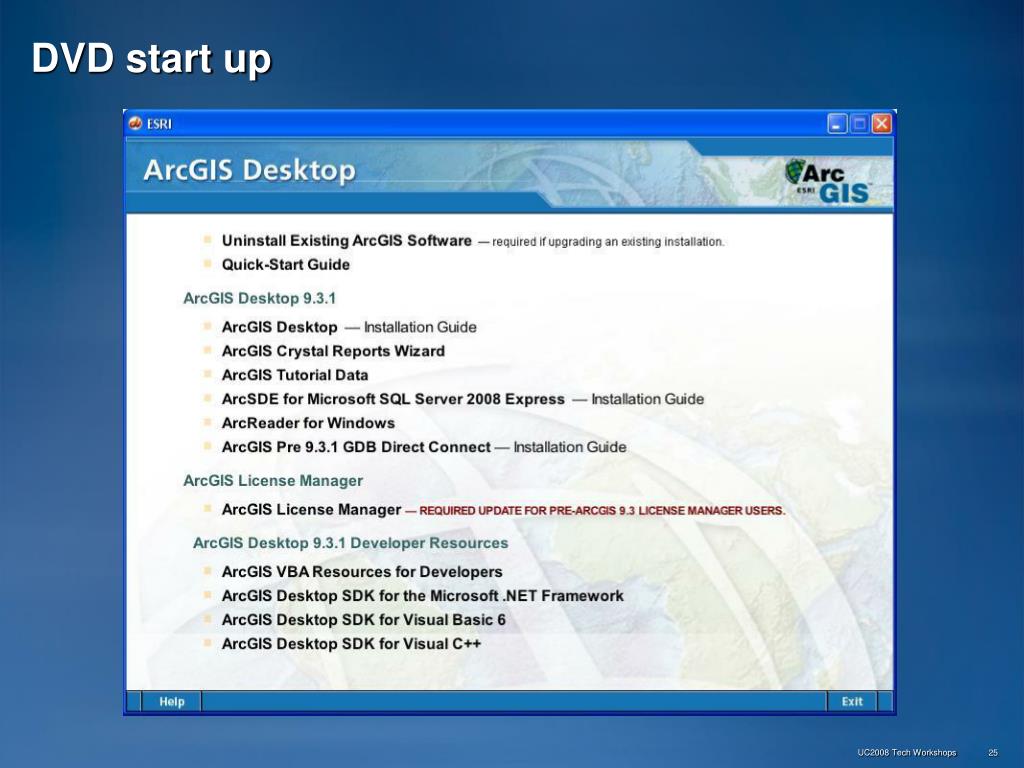 DVD start up

ESRI

ArcGIS Desktop

Arc ESRI GIS

Uninstall Existing ArcGIS Software — required if upgrading an existing installation.
Quick-Start Guide

ArcGIS Desktop 9.3.1

ArcGIS Desktop — Installation Guide
ArcGIS Crystal Reports Wizard
ArcGIS Tutorial Data
ArcSDE for Microsoft SQL Server 2008 Express — Installation Guide
ArcReader for Windows
ArcGIS Pre 9.3.1 GDB Direct Connect — Installation Guide

ArcGIS License Manager

ArcGIS License Manager — REQUIRED UPDATE FOR PRE-ARCGIS 9.3 LICENSE MANAGER USERS.

ArcGIS Desktop 9.3.1 Developer Resources

ArcGIS VBA Resources for Developers
ArcGIS Desktop SDK for the Microsoft .NET Framework
ArcGIS Desktop SDK for Visual Basic 6
ArcGIS Desktop SDK for Visual C++

Help

Exit

UC2008 Tech Workshops

25